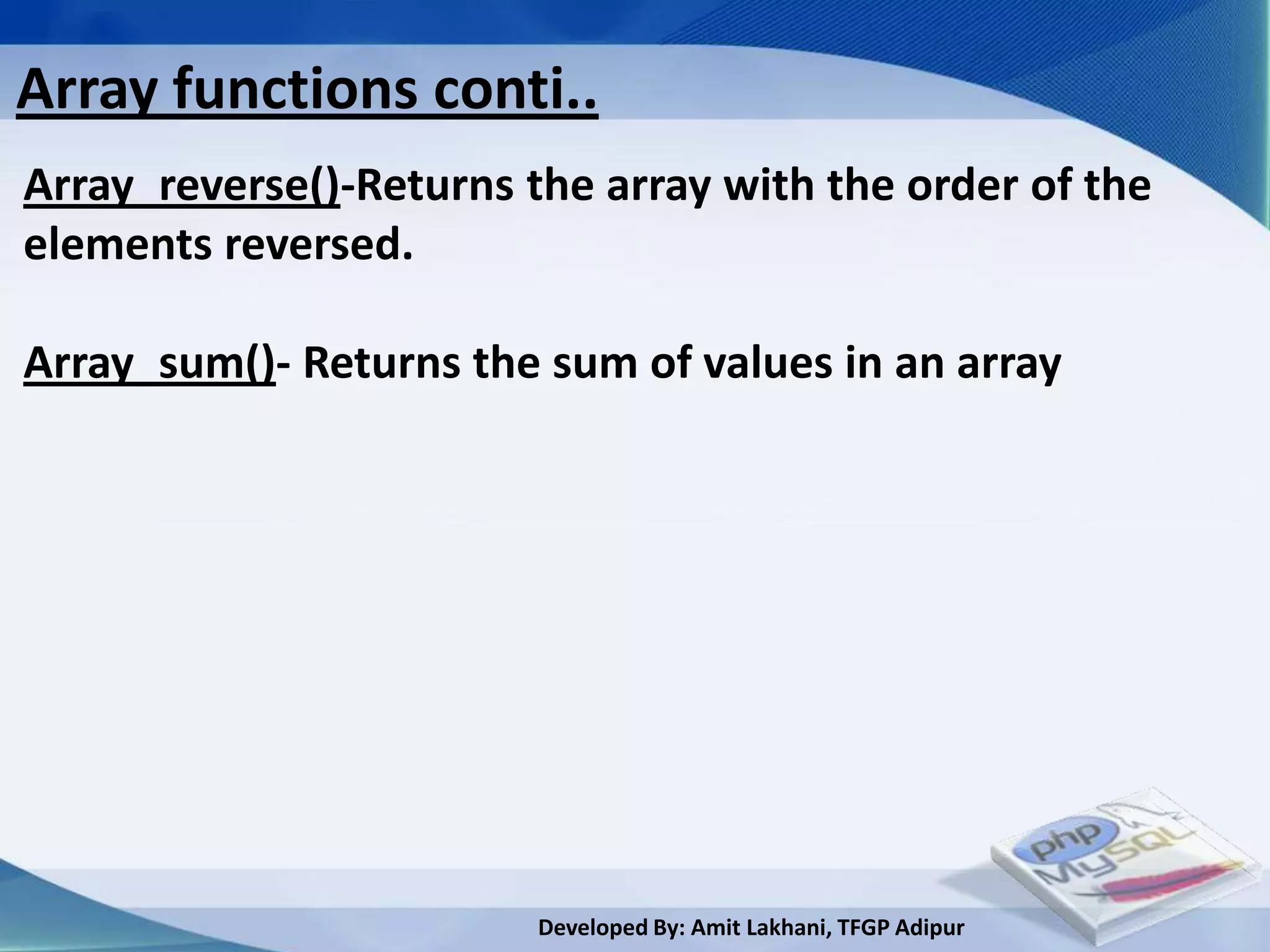 Array functions conti..

Array_reverse()-Returns the array with the order of the elements reversed.

Array_sum()- Returns the sum of values in an array

php
MySQL

Developed By: Amit Lakhani, TFGP Adipur